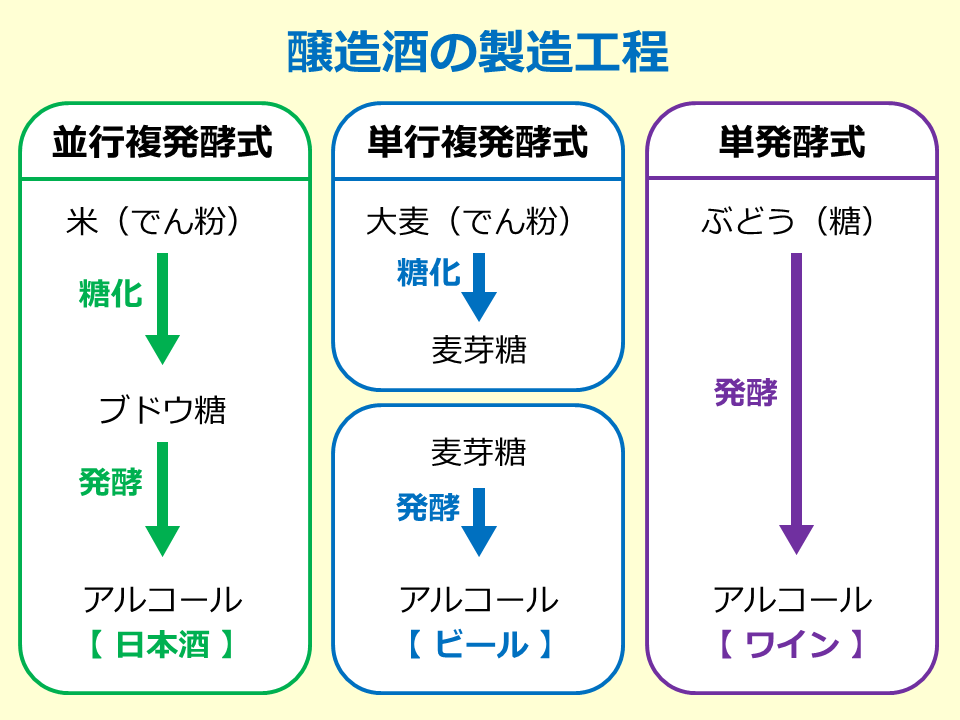 醸造酒の製造工程

並行複発酵式

米（でん粉）

糖化

ブドウ糖

発酵

アルコール

【 日本酒 】

単行複発酵式

大麦（でん粉）

糖化

麦芽糖

麦芽糖

発酵

アルコール

【 ビール 】

単発酵式

ぶどう（糖）

発酵

アルコール

【 ワイン 】